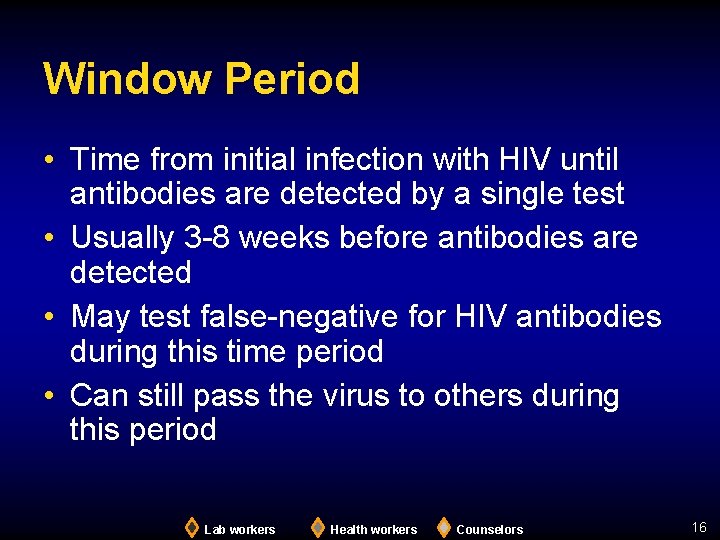 Window Period

• Time from initial infection with HIV until antibodies are detected by a single test
• Usually 3-8 weeks before antibodies are detected
• May test false-negative for HIV antibodies during this time period
• Can still pass the virus to others during this period

Lab workers Health workers Counselors

16